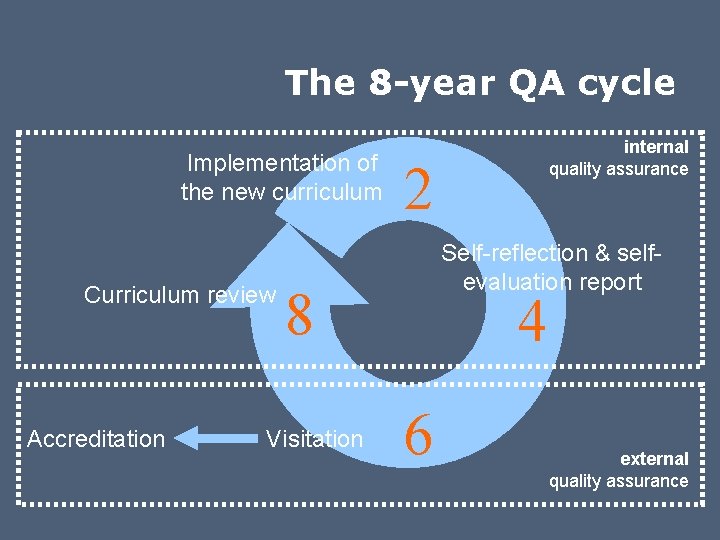 The 8-year QA cycle

internal
quality assurance

Implementation of the new curriculum

2

Self-reflection & self-evaluation report

4

Curriculum review

8

Accreditation

Visitation

6

external
quality assurance